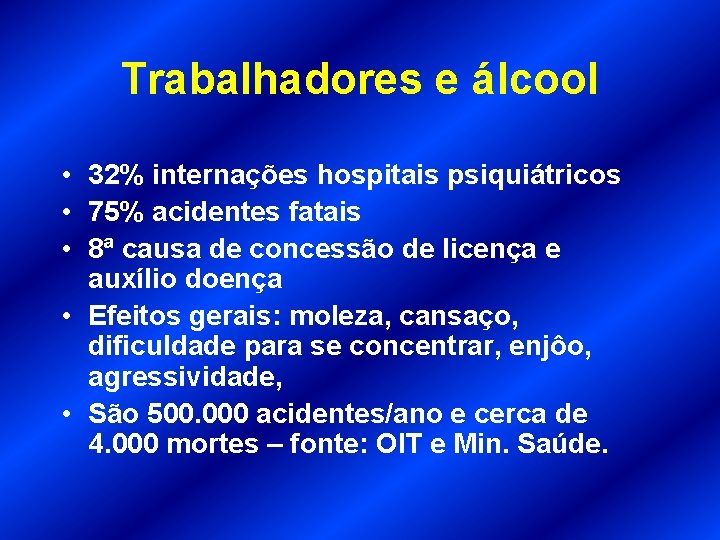 Trabalhadores e álcool

• 32% internações hospitais psiquiátricos
• 75% acidentes fatais
• 8ª causa de concessão de licença e auxílio doença
• Efeitos gerais: moleza, cansaço, dificuldade para se concentrar, enjôo, agressividade,
• São 500.000 acidentes/ano e cerca de 4.000 mortes – fonte: OIT e Min. Saúde.